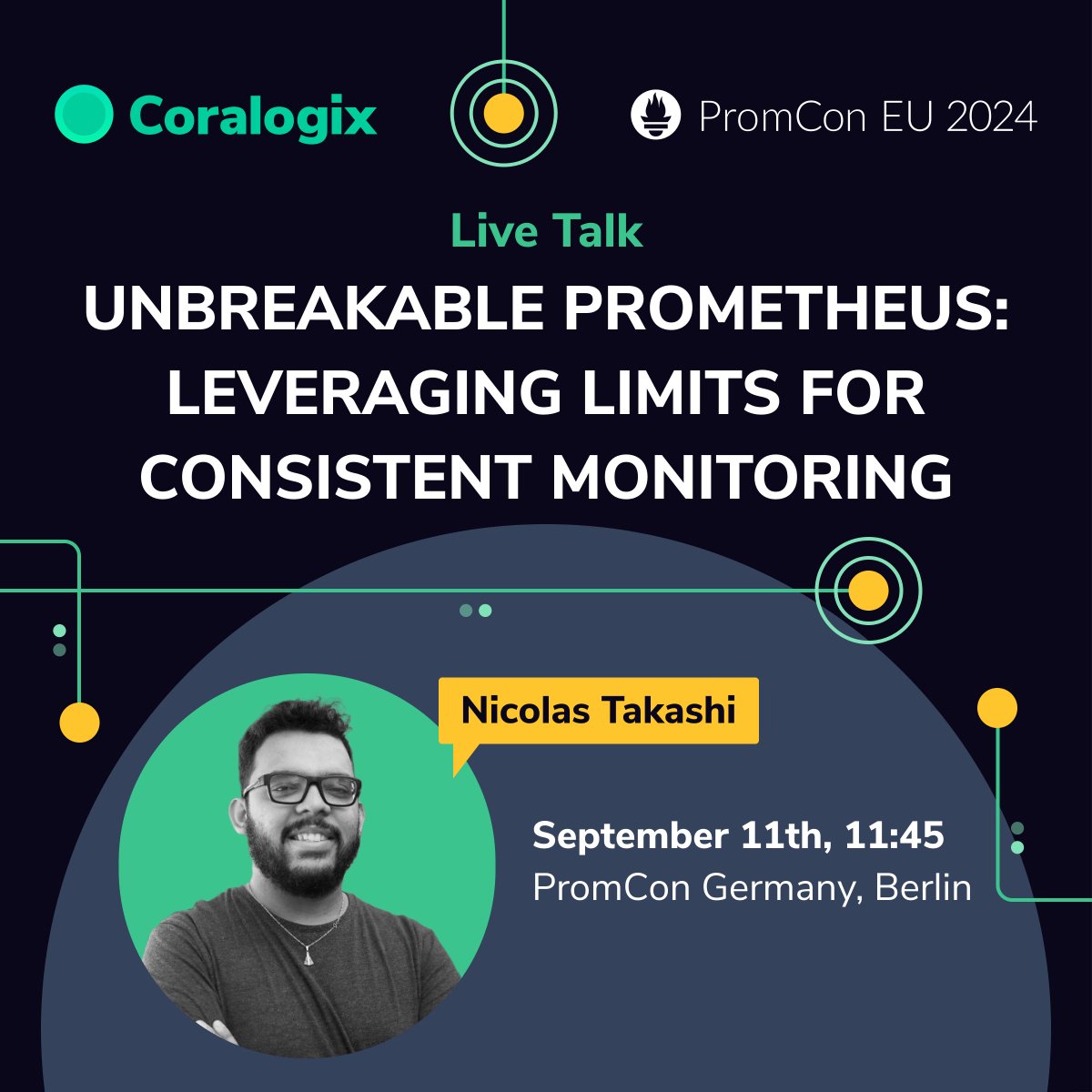 Coralogix

PromCon EU 2024

Live Talk

UNBREAKABLE PROMETHEUS: LEVERAGING LIMITS FOR CONSISTENT MONITORING

Nicolas Takashi

September 11th, 11:45
PromCon Germany, Berlin